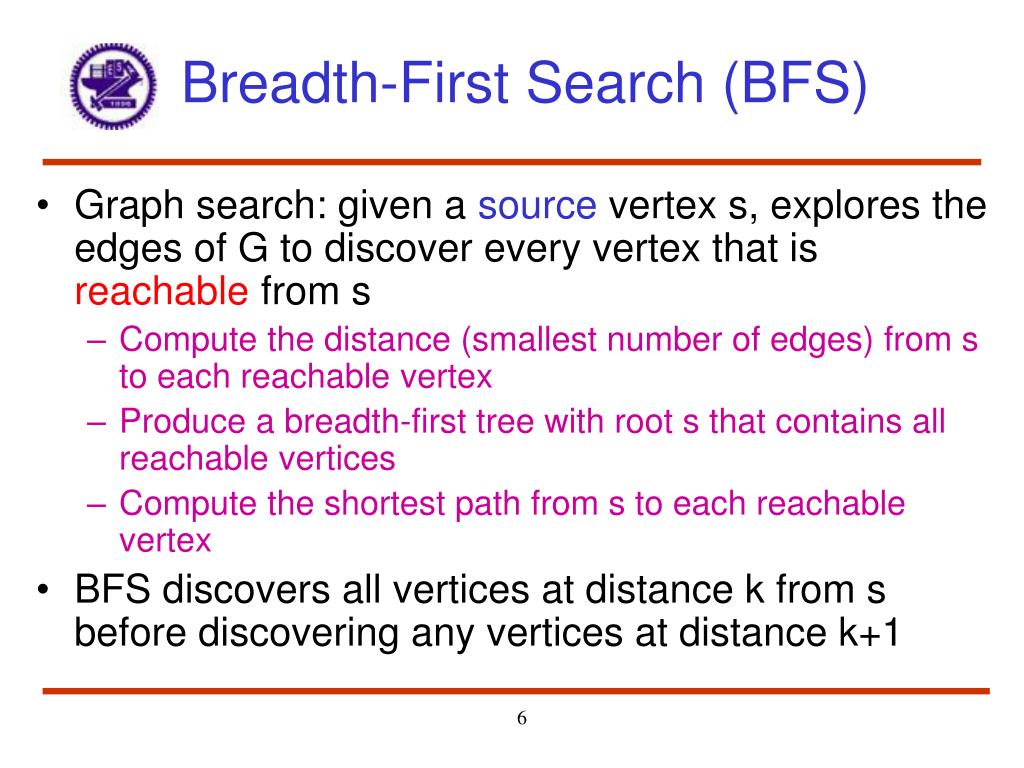 Breadth-First Search (BFS)

• Graph search: given a source vertex s, explores the edges of G to discover every vertex that is reachable from s
– Compute the distance (smallest number of edges) from s to each reachable vertex
– Produce a breadth-first tree with root s that contains all reachable vertices
– Compute the shortest path from s to each reachable vertex

• BFS discovers all vertices at distance k from s before discovering any vertices at distance k+1

6